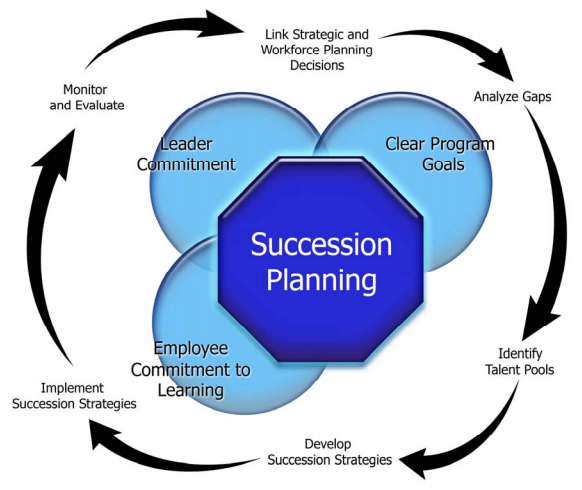 Link Strategic and Workforce Planning Decisions

Analyze Gaps

Identify Talent Pools

Develop Succession Strategies

Implement Succession Strategies

Monitor and Evaluate

Leader Commitment

Clear Program Goals

Employee Commitment to Learning

Succession Planning